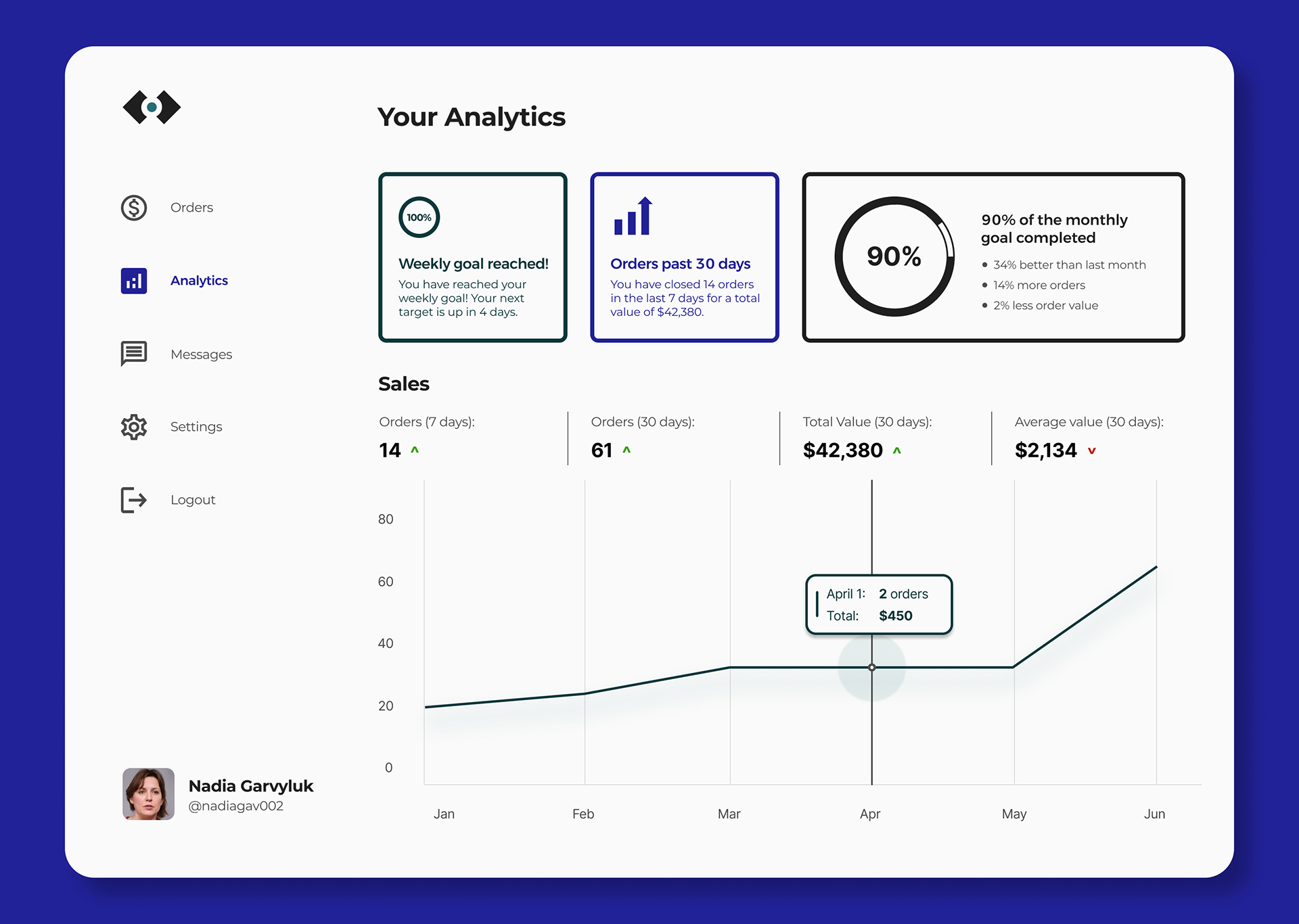 Orders

Analytics

Messages

Settings

Logout

Nadia Garvyluk
@nadiagav002

Your Analytics

100%
Weekly goal reached!
You have reached your weekly goal! Your next target is up in 4 days.

Orders past 30 days
You have closed 14 orders in the last 7 days for a total value of $42,380.

90%
90% of the monthly goal completed
• 34% better than last month
• 14% more orders
• 2% less order value

Sales

Orders (7 days):
14 ^

Orders (30 days):
61 ^

Total Value (30 days):
$42,380 ^

Average value (30 days):
$2,134 v

80
60
40
20
0

April 1: 2 orders
Total: $450

Jan Feb Mar Apr May Jun